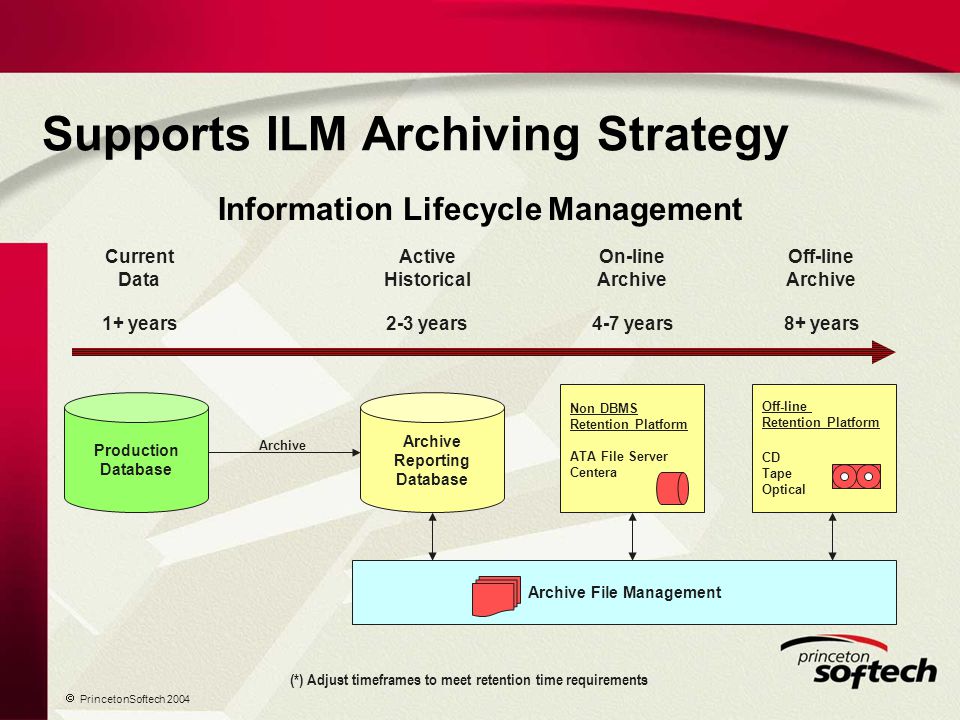 Supports ILM Archiving Strategy

Information Lifecycle Management

Current Data

1+ years

Active Historical

2-3 years

On-line Archive

4-7 years

Off-line Archive

8+ years

Production Database

Archive

Archive Reporting Database

Non DBMS Retention Platform

ATA File Server Centera

Off-line Retention Platform

CD
Tape
Optical

Archive File Management

(*) Adjust timeframes to meet retention time requirements

© PrincetonSoftech 2004

princeton softech